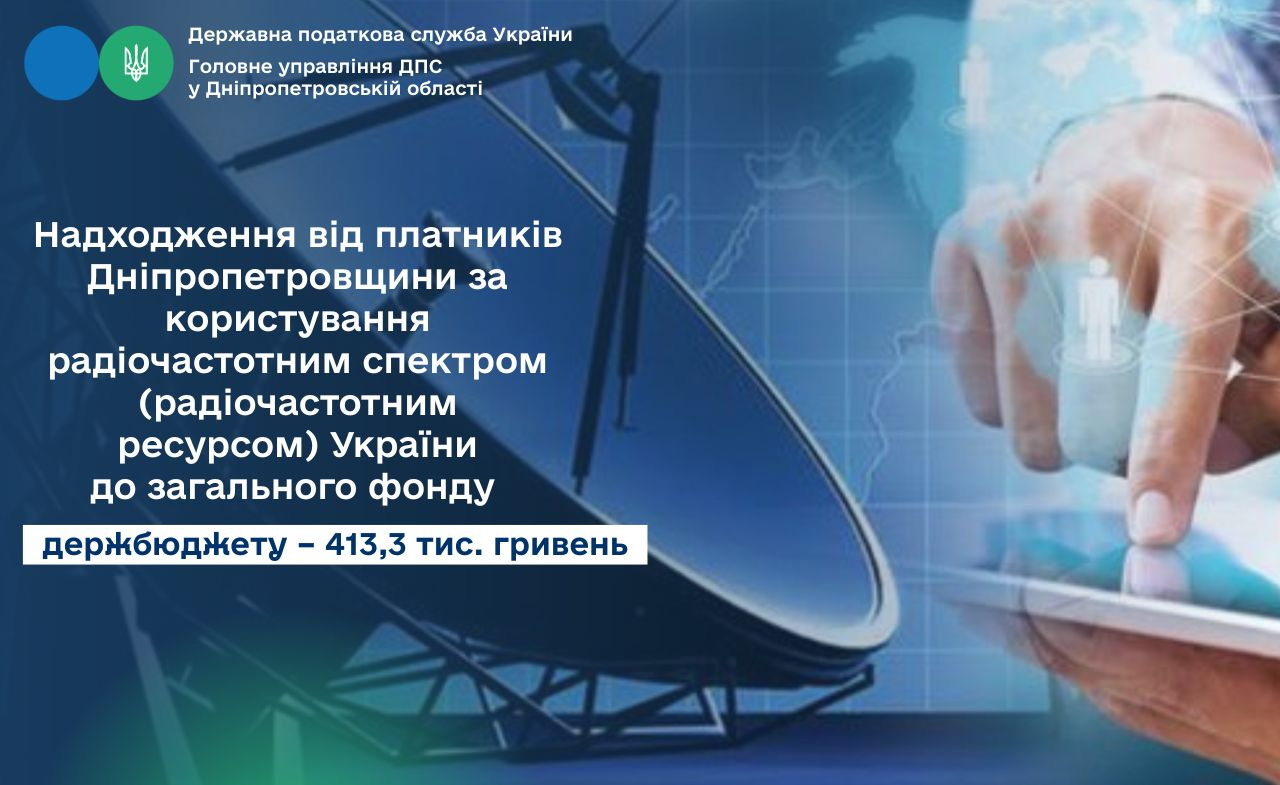 Державна податкова служба України
Головне управління ДПС у Дніпропетровській області

Надходження від платників Дніпропетровщини за користування радіочастотним спектром (радіочастотним ресурсом) України до загального фонду держбюджету – 413,3 тис. гривень